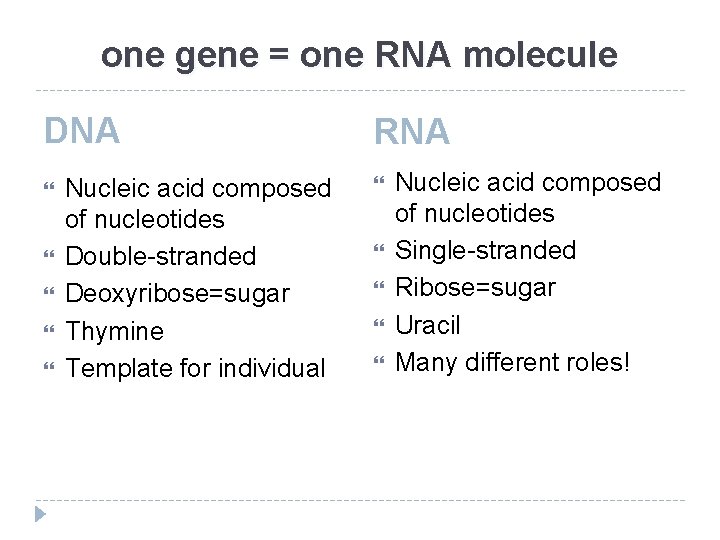 one gene = one RNA molecule

DNA

- Nucleic acid composed of nucleotides
- Double-stranded
- Deoxyribose=sugar
- Thymine
- Template for individual

RNA

- Nucleic acid composed of nucleotides
- Single-stranded
- Ribose=sugar
- Uracil
- Many different roles!